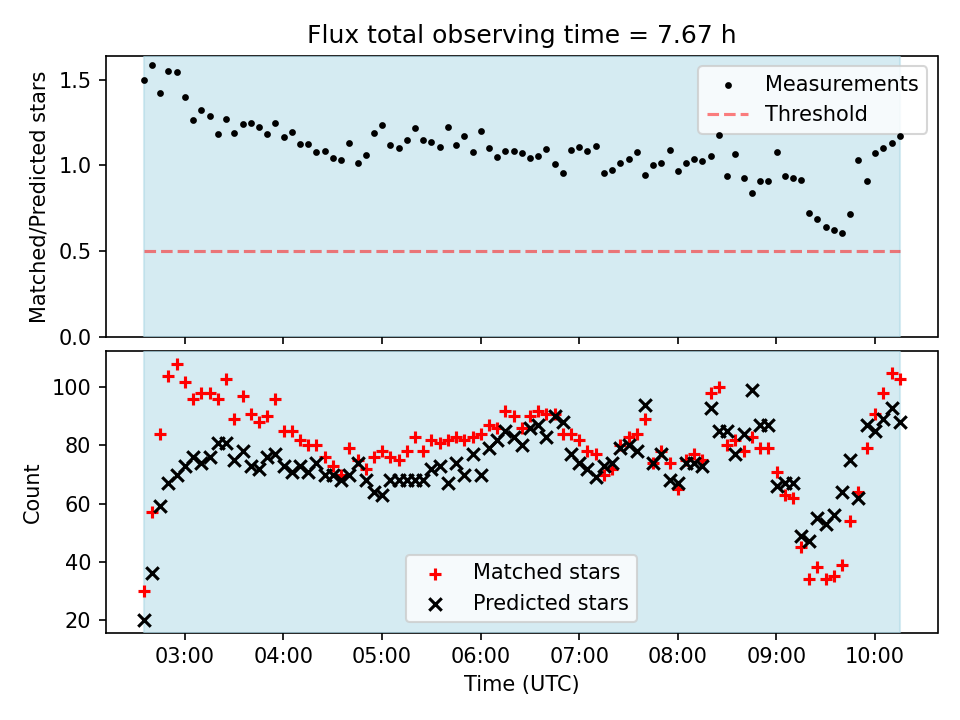 Flux total observing time = 7.67 h

Matched/Predicted stars

1.5
1.0
0.5
0.0

Measurements
Threshold

Count

100
80
60
40
20

Matched stars
Predicted stars

03:00 04:00 05:00 06:00 07:00 08:00 09:00 10:00

Time (UTC)